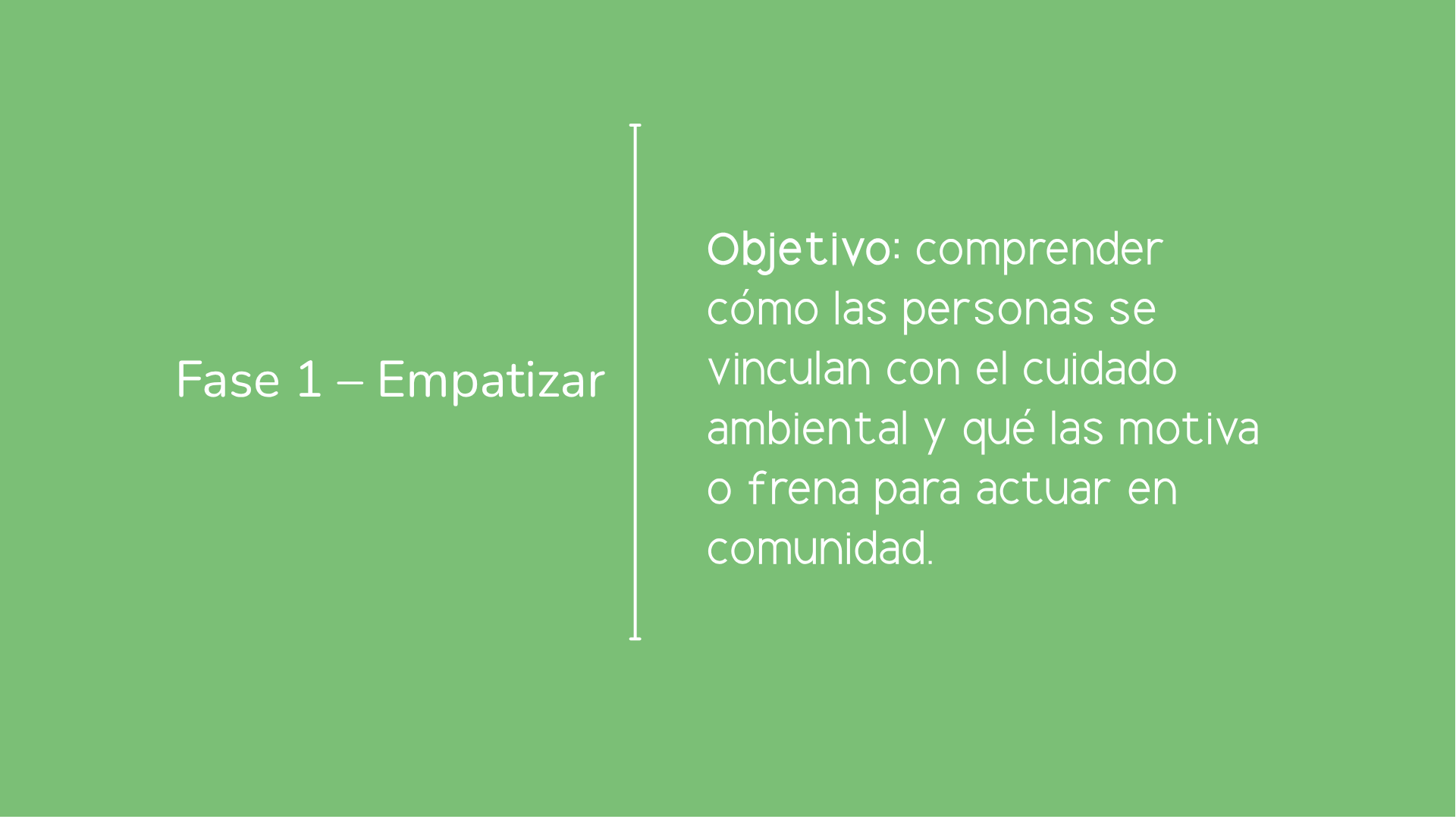 Fase 1 – Empatizar

Objetivo: comprender cómo las personas se vinculan con el cuidado ambiental y qué las motiva o frena para actuar en comunidad.